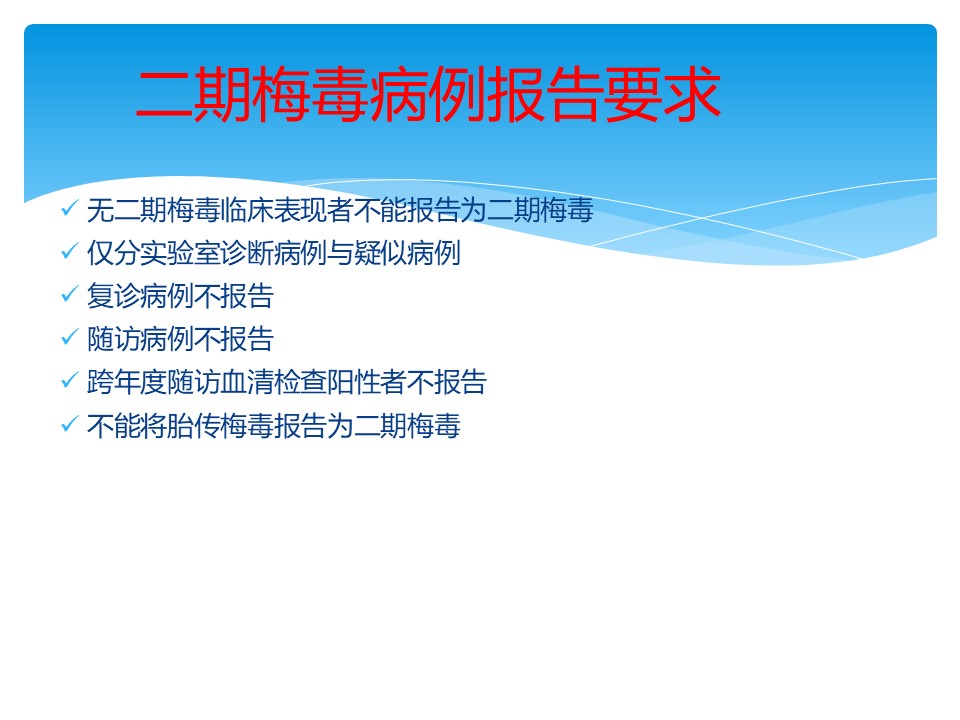 二期梅毒病例报告要求

✓ 无二期梅毒临床表现者不能报告为二期梅毒
✓ 仅分实验室诊断病例与疑似病例
✓ 复诊病例不报告
✓ 随访病例不报告
✓ 跨年度随访血清检查阳性者不报告
✓ 不能将胎传梅毒报告为二期梅毒